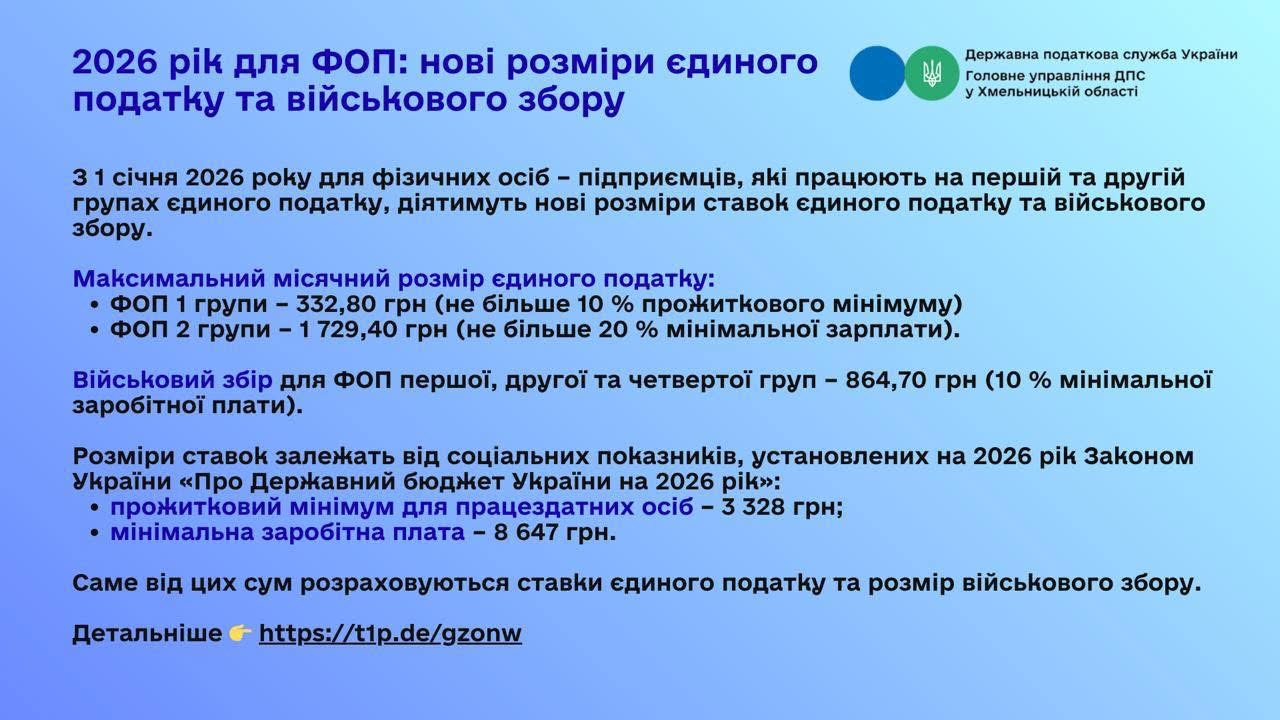 2026 рік для ФОП: нові розміри єдиного податку та військового збору

Державна податкова служба України
Головне управління ДПС у Хмельницькій області

З 1 січня 2026 року для фізичних осіб – підприємців, які працюють на першій та другій групах єдиного податку, діятимуть нові розміри ставок єдиного податку та військового збору.

Максимальний місячний розмір єдиного податку:
• ФОП 1 групи – 332,80 грн (не більше 10 % прожиткового мінімуму)
• ФОП 2 групи – 1 729,40 грн (не більше 20 % мінімальної зарплати).

Військовий збір для ФОП першої, другої та четвертої груп – 864,70 грн (10 % мінімальної заробітної плати).

Розміри ставок залежать від соціальних показників, установлених на 2026 рік Законом України «Про Державний бюджет України на 2026 рік»:
• прожитковий мінімум для працездатних осіб – 3 328 грн;
• мінімальна заробітна плата – 8 647 грн.

Саме від цих сум розраховуються ставки єдиного податку та розмір військового збору.

Детальніше 👉 https://t1p.de/gzonw